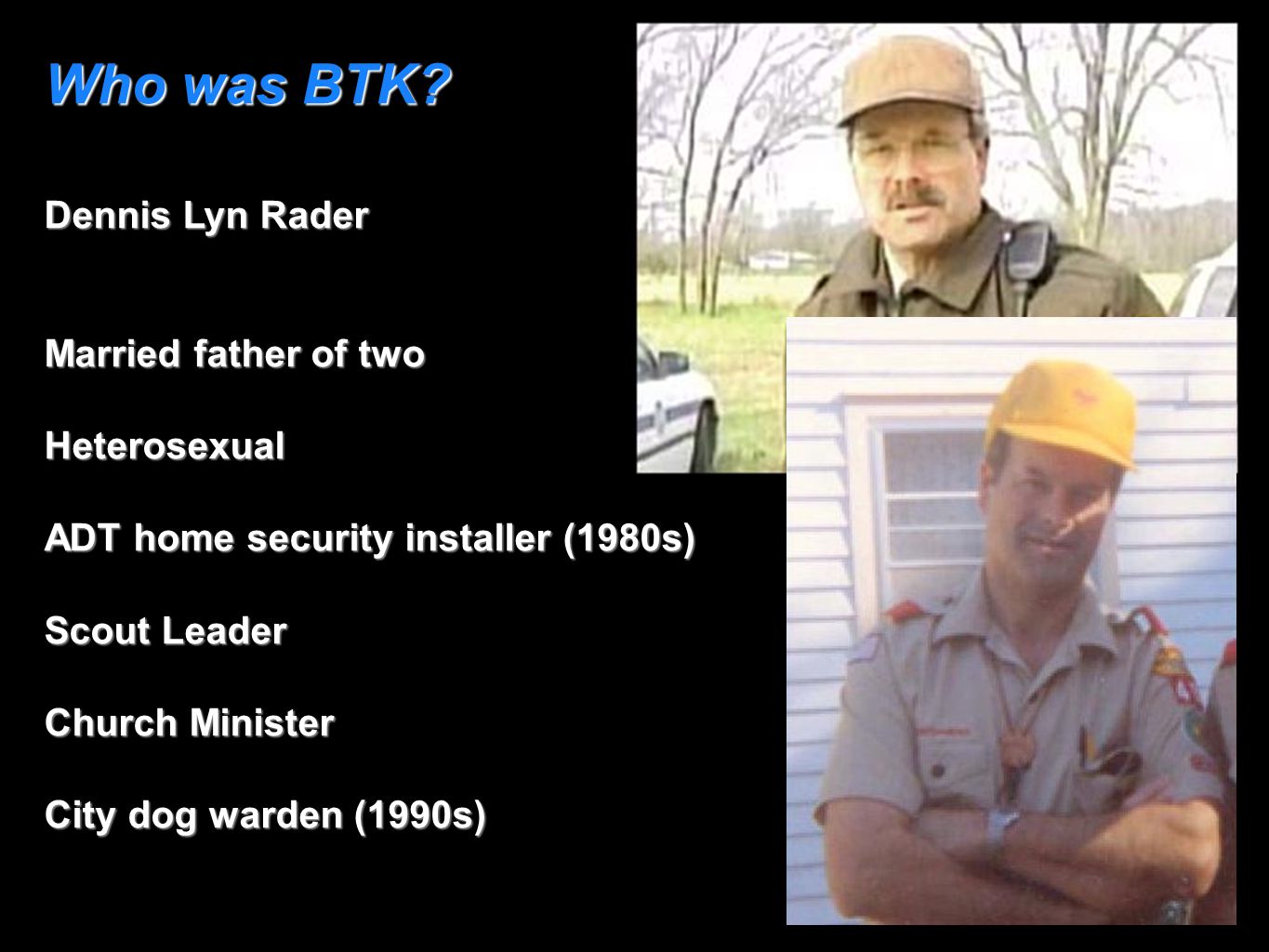 Who was BTK?

Dennis Lyn Rader

Married father of two

Heterosexual

ADT home security installer (1980s)

Scout Leader

Church Minister

City dog warden (1990s)